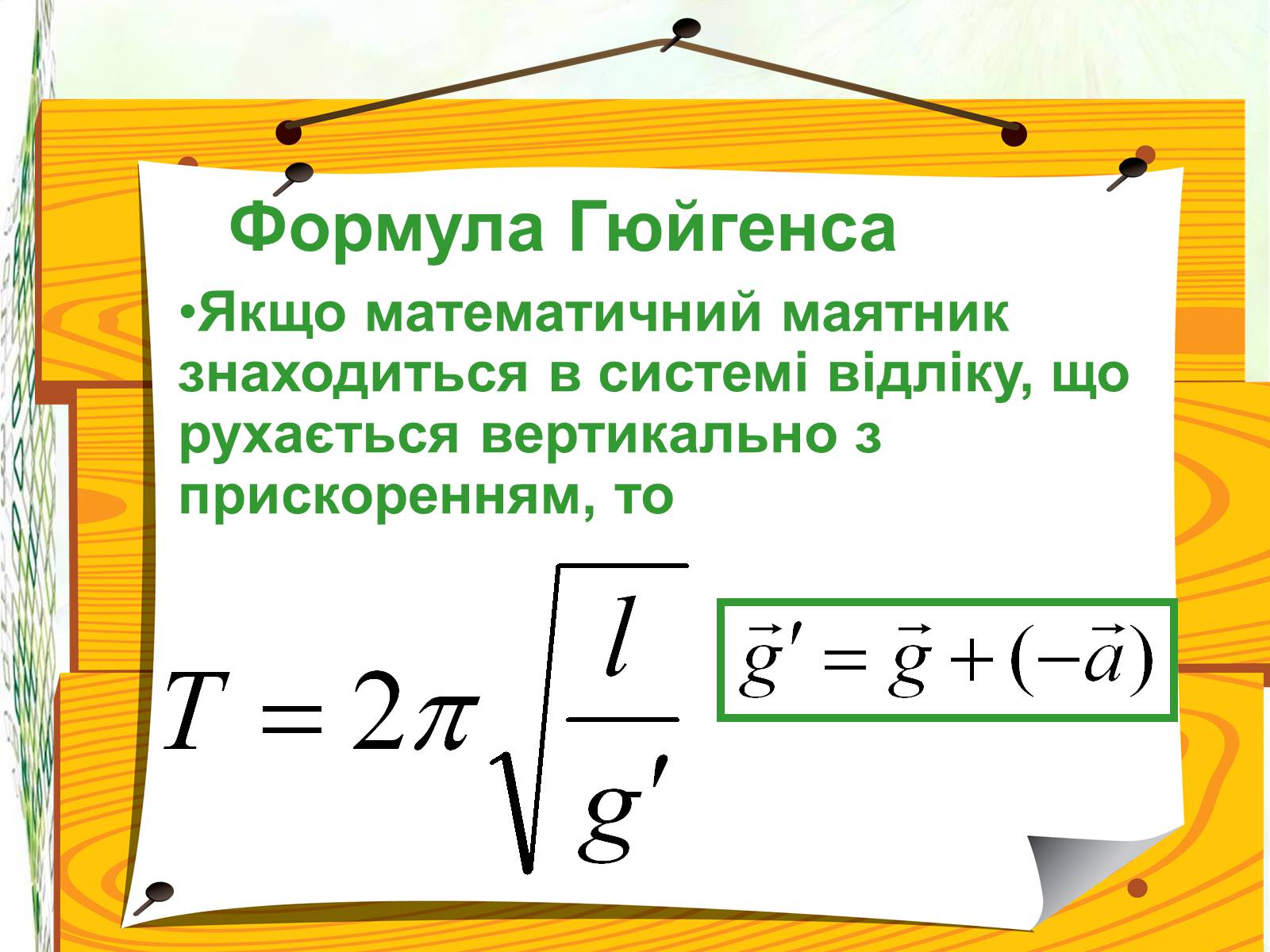 Формула Гюйгенса

•Якщо математичний маятник знаходиться в системі відліку, що рухається вертикально з прискоренням, то

$T = 2\pi\sqrt{\frac{l}{g'}}$

$\vec{g}' = \vec{g} + (-\vec{a})$